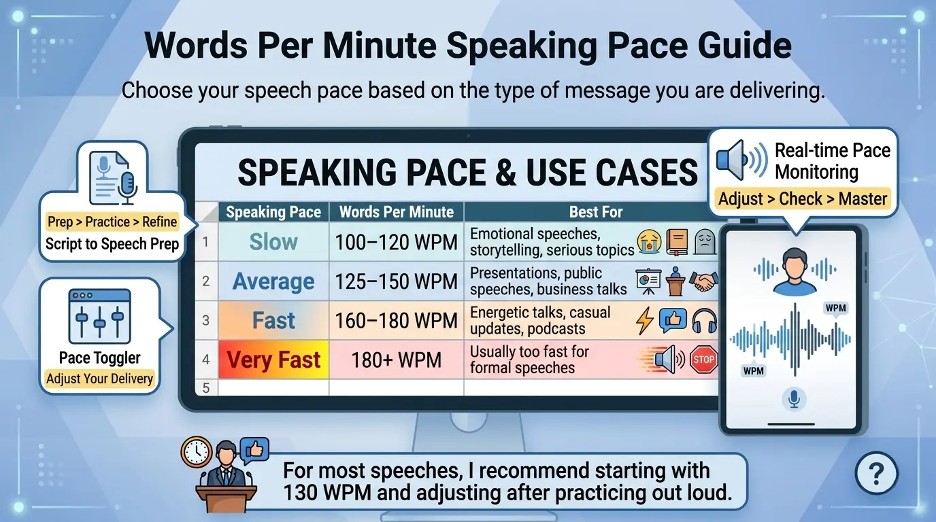 Words Per Minute Speaking Pace Guide

Choose your speech pace based on the type of message you are delivering.

Prep > Practice > Refine
Script to Speech Prep

Pace Toggler
Adjust Your Delivery

SPEAKING PACE & USE CASES

| | Speaking Pace | Words Per Minute | Best For |
|---|---|---|---|
| 1 | Slow | 100–120 WPM | Emotional speeches, storytelling, serious topics |
| 2 | Average | 125–150 WPM | Presentations, public speeches, business talks |
| 3 | Fast | 160–180 WPM | Energetic talks, casual updates, podcasts |
| 4 | Very Fast | 180+ WPM | Usually too fast for formal speeches |
| 5 | | | |

STOP

Real-time Pace Monitoring
Adjust > Check > Master

WPM
WPM

For most speeches, I recommend starting with 130 WPM and adjusting after practicing out loud.

?